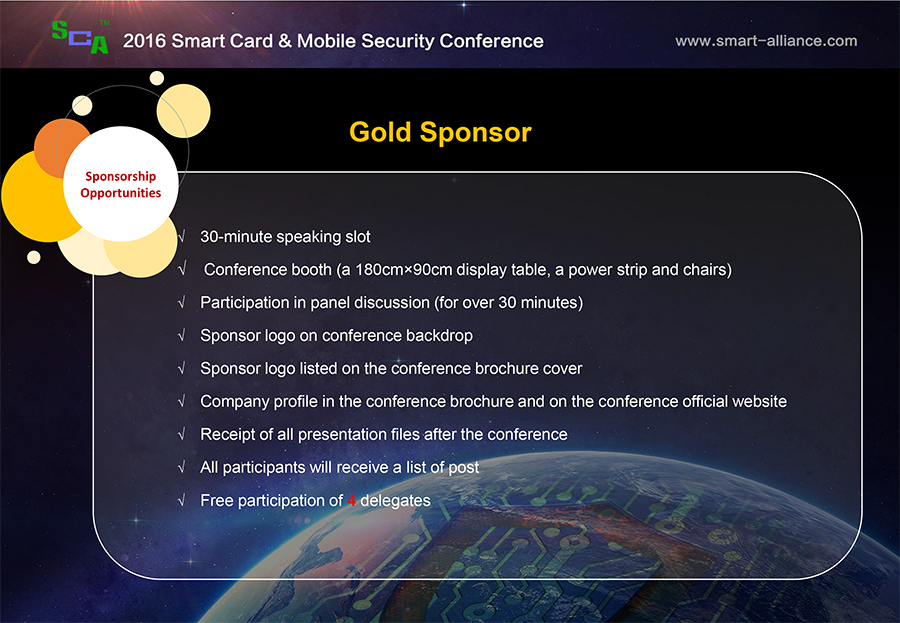 SCA™ 2016 Smart Card & Mobile Security Conference

www.smart-alliance.com

Sponsorship Opportunities

Gold Sponsor

√ 30-minute speaking slot

√ Conference booth (a 180cm×90cm display table, a power strip and chairs)

√ Participation in panel discussion (for over 30 minutes)

√ Sponsor logo on conference backdrop

√ Sponsor logo listed on the conference brochure cover

√ Company profile in the conference brochure and on the conference official website

√ Receipt of all presentation files after the conference

√ All participants will receive a list of post

√ Free participation of 4 delegates